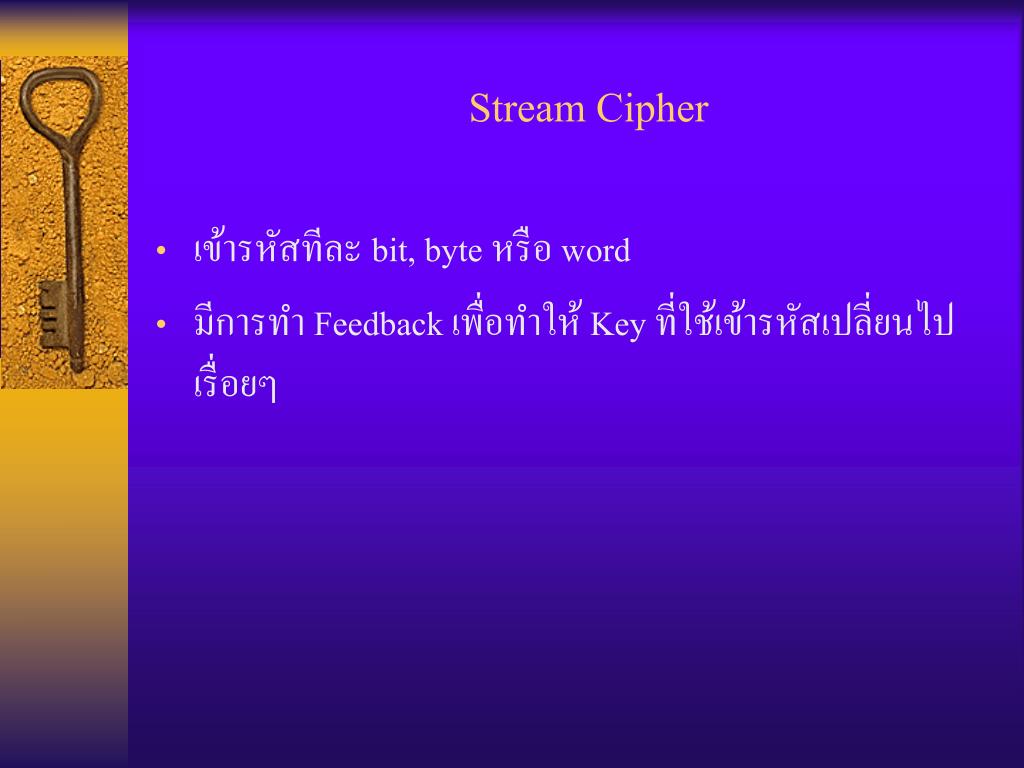 Stream Cipher

• เข้ารหัสทีละ bit, byte หรือ word

• มีการทำ Feedback เพื่อทำให้ Key ที่ใช้เข้ารหัสเปลี่ยนไปเรื่อยๆ